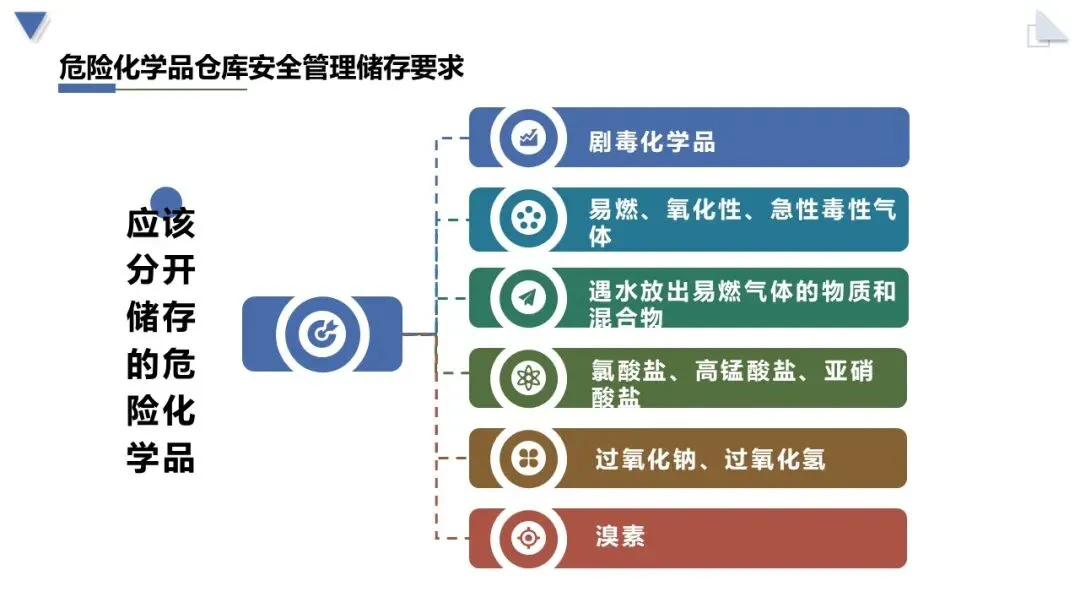 危险化学品仓库安全管理储存要求

应该分开储存的危险化学品

剧毒化学品

易燃、氧化性、急性毒性气体

遇水放出易燃气体的物质和混合物

氯酸盐、高锰酸盐、亚硝酸盐

过氧化钠、过氧化氢

溴素